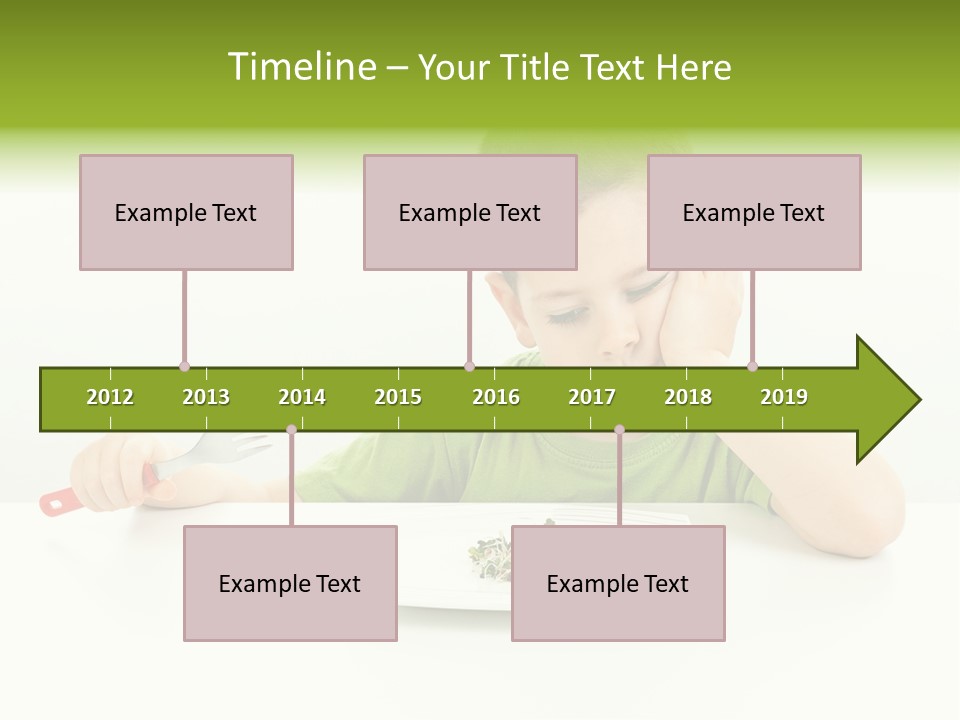 Timeline – Your Title Text Here

Example Text

Example Text

Example Text

2012 2013 2014 2015 2016 2017 2018 2019

Example Text

Example Text